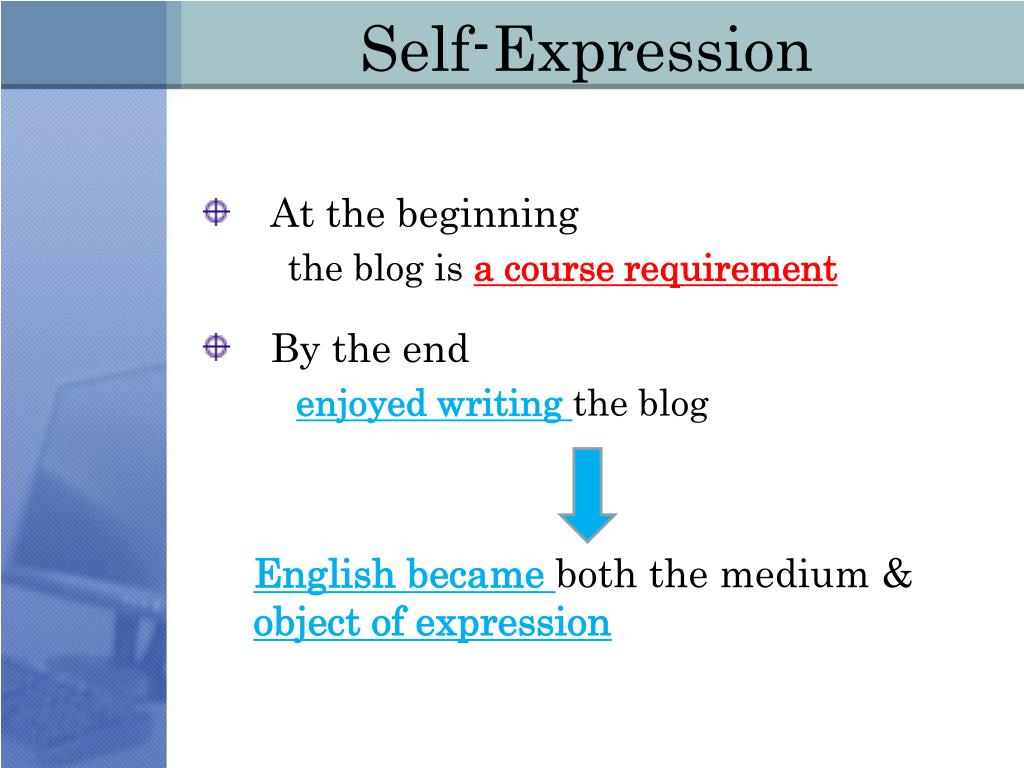 Self-Expression

At the beginning
the blog is a course requirement

By the end
enjoyed writing the blog

English became both the medium & object of expression